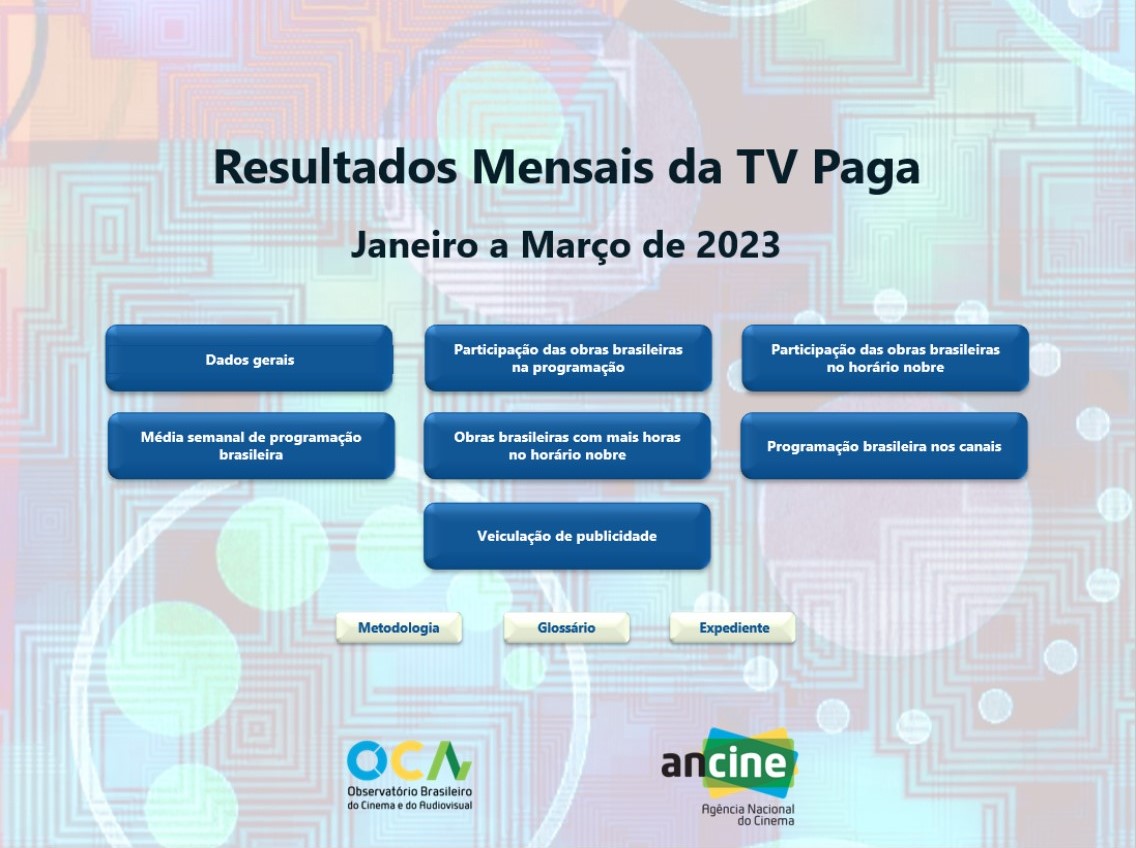 Resultados Mensais da TV Paga

Janeiro a Março de 2023

Dados gerais

Participação das obras brasileiras na programação

Participação das obras brasileiras no horário nobre

Média semanal de programação brasileira

Obras brasileiras com mais horas no horário nobre

Programação brasileira nos canais

Veiculação de publicidade

Metodologia

Glossário

Expediente

OCA
Observatório Brasileiro do Cinema e do Audiovisual

ancine
Agência Nacional do Cinema